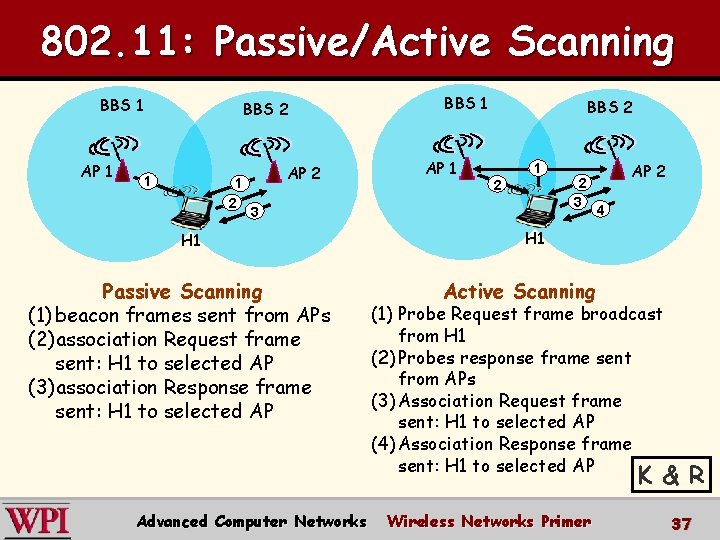 802.11: Passive/Active Scanning

BBS 1

BBS 2

AP 1

AP 2

1

1

2

3

H1

BBS 1

BBS 2

AP 1

AP 2

1

2

2

3

4

H1

Passive Scanning

(1) beacon frames sent from APs

(2) association Request frame sent: H1 to selected AP

(3) association Response frame sent: H1 to selected AP

Active Scanning

(1) Probe Request frame broadcast from H1

(2) Probes response frame sent from APs

(3) Association Request frame sent: H1 to selected AP

(4) Association Response frame sent: H1 to selected AP

K & R

WPI

Advanced Computer Networks

Wireless Networks Primer

37